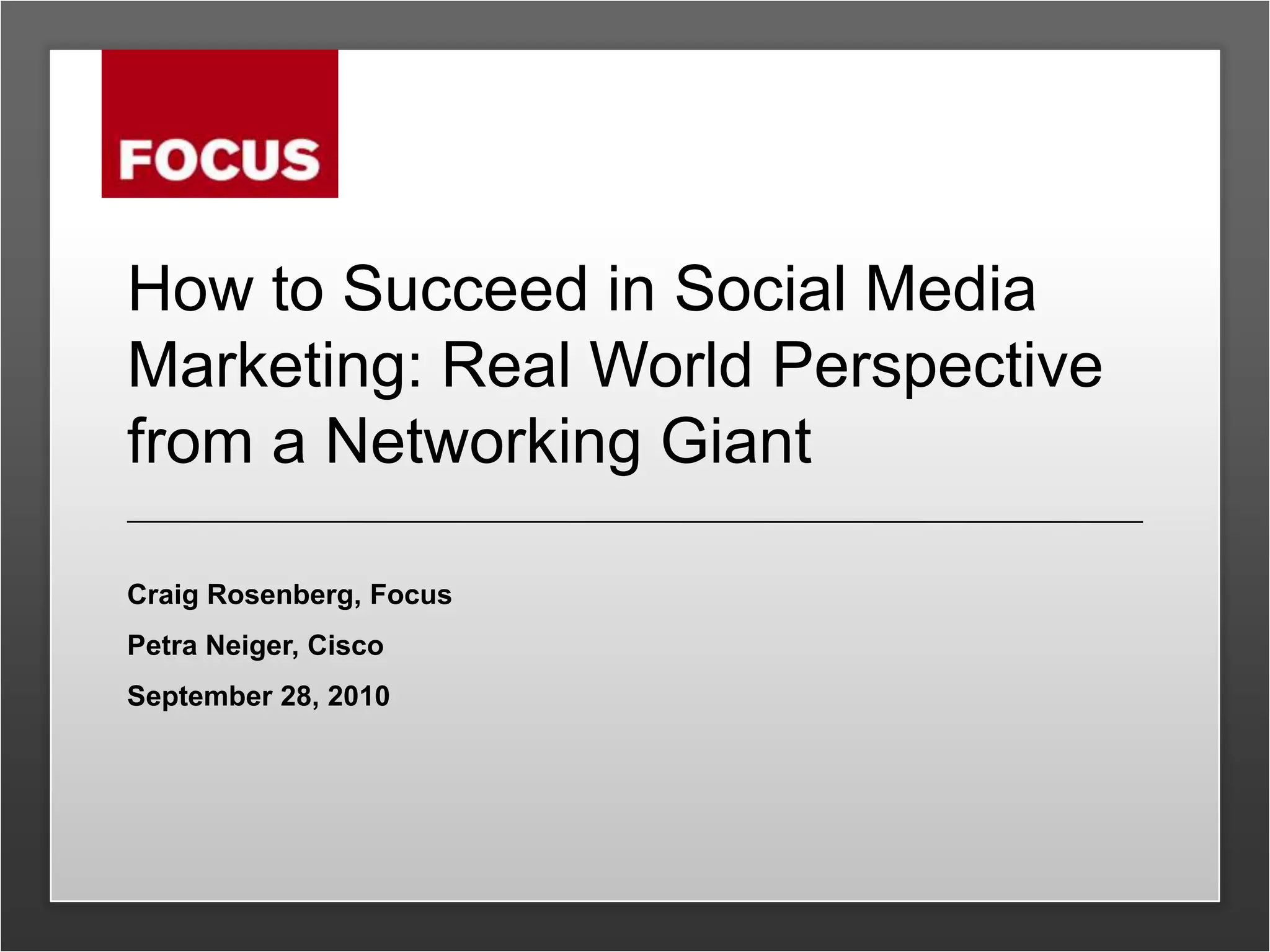 FOCUS

How to Succeed in Social Media Marketing: Real World Perspective from a Networking Giant

Craig Rosenberg, Focus

Petra Neiger, Cisco

September 28, 2010